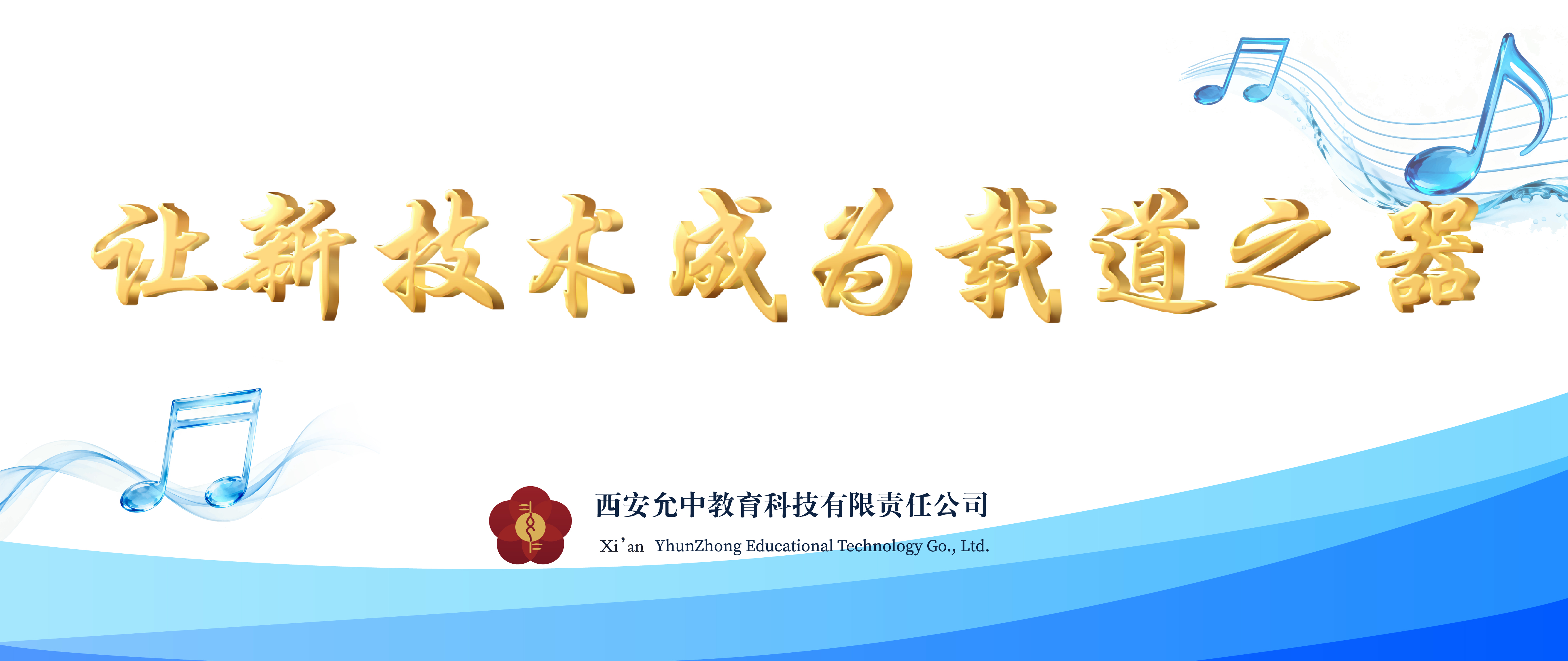 让新技术成为载道之器

西安允中教育科技有限责任公司
Xi'an YhunZhong Educational Technology Go., Ltd.